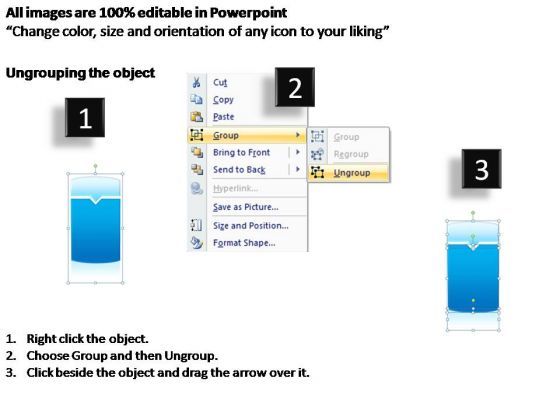 All images are 100% editable in Powerpoint
"Change color, size and orientation of any icon to your liking"

Ungrouping the object

1

2

Cut
Copy
Paste
Group
Bring to Front
Send to Back
Hyperlink...
Save as Picture...
Size and Position...
Format Shape...

Group
Regroup
Ungroup

3

1. Right click the object.
2. Choose Group and then Ungroup.
3. Click beside the object and drag the arrow over it.